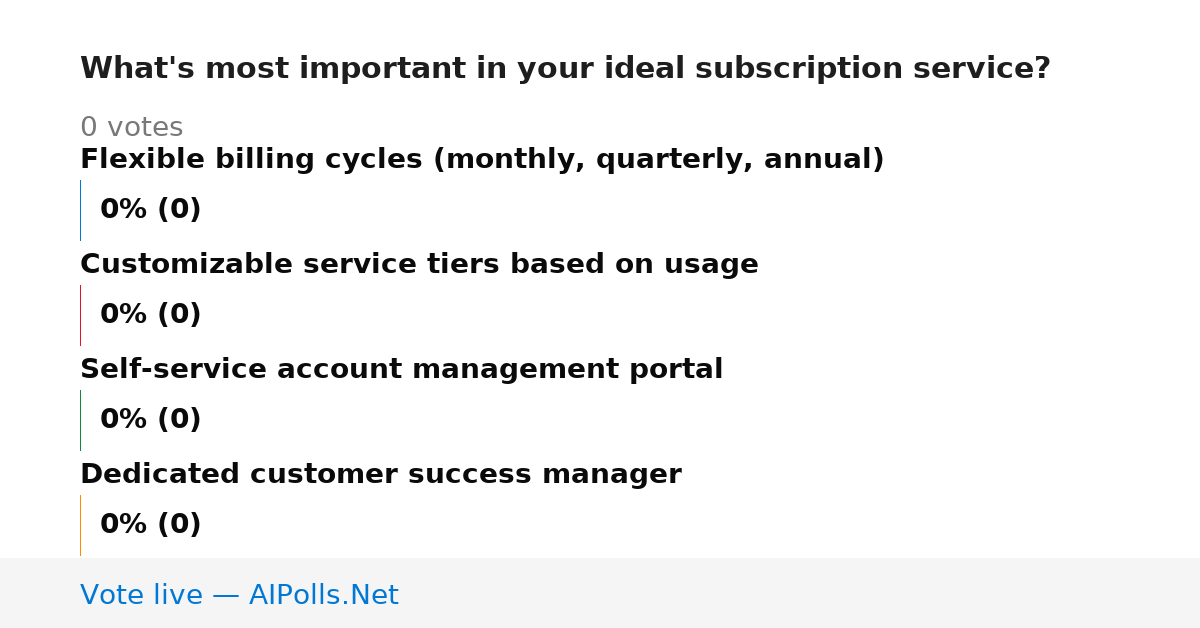 What's most important in your ideal subscription service?

0 votes

Flexible billing cycles (monthly, quarterly, annual)

0% (0)

Customizable service tiers based on usage

0% (0)

Self-service account management portal

0% (0)

Dedicated customer success manager

0% (0)

Vote live — AIPolls.Net